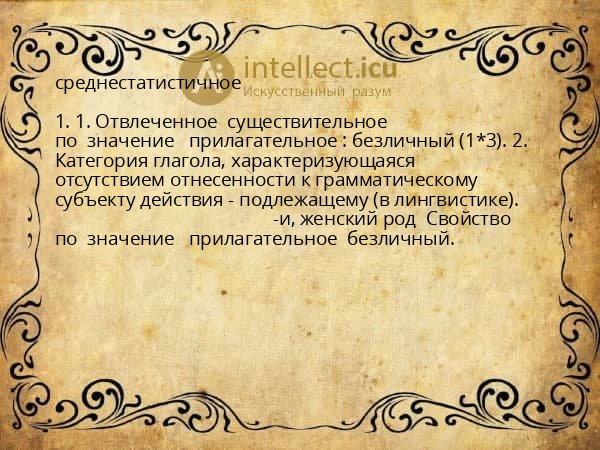 intellect.icu
Искусственный разум

среднестатистичное

1. 1. Отвлеченное существительное по значение прилагательное : безличный (1*3). 2. Категория глагола, характеризующаяся отсутствием отнесенности к грамматическому субъекту действия - подлежащему (в лингвистике). -и, женский род Свойство по значение прилагательное безличный.